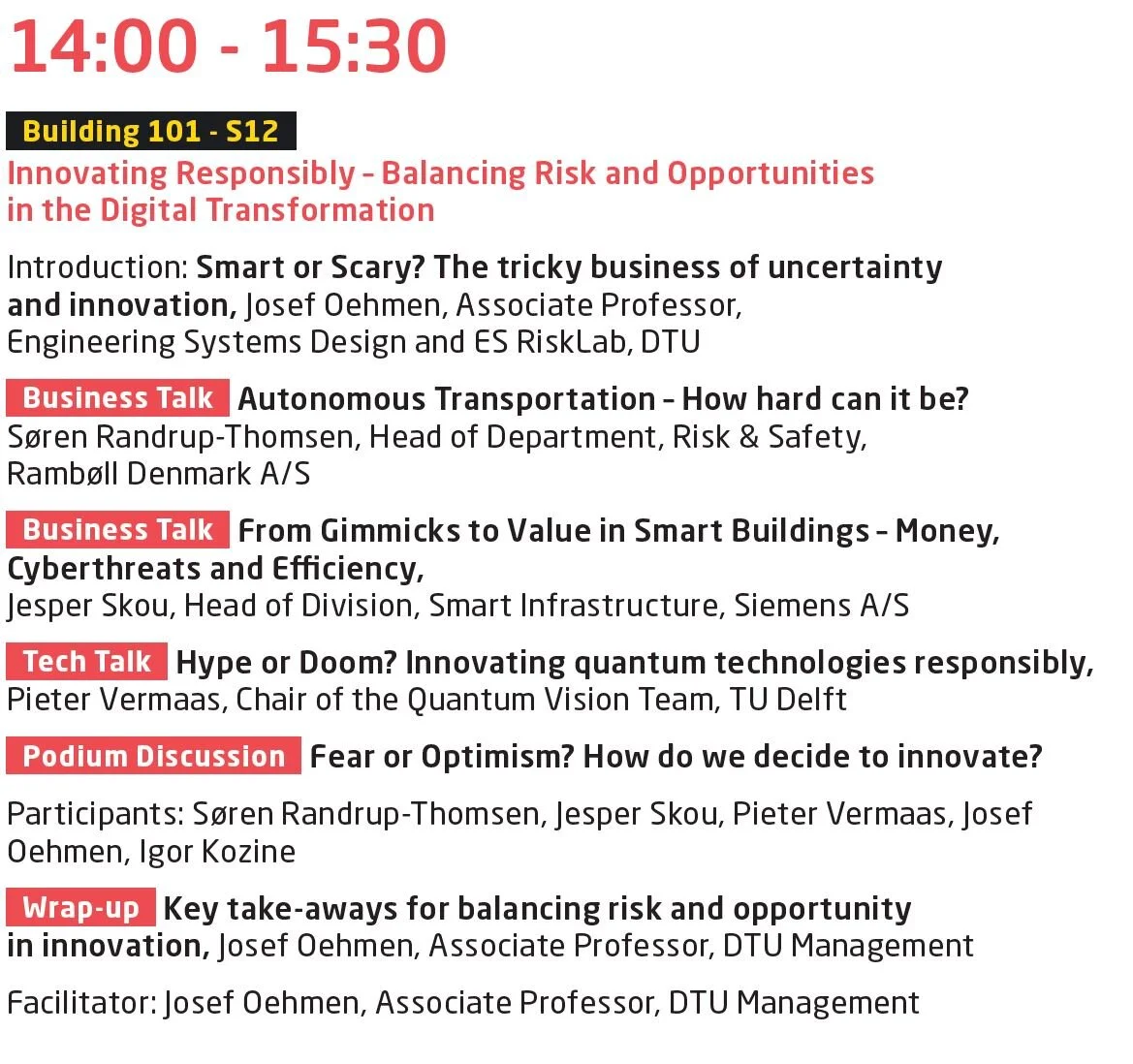 14:00 - 15:30

Building 101 - S12

Innovating Responsibly – Balancing Risk and Opportunities in the Digital Transformation

Introduction: Smart or Scary? The tricky business of uncertainty and innovation, Josef Oehmen, Associate Professor, Engineering Systems Design and ES RiskLab, DTU

Business Talk Autonomous Transportation – How hard can it be? Søren Randrup-Thomsen, Head of Department, Risk & Safety, Rambøll Denmark A/S

Business Talk From Gimmicks to Value in Smart Buildings – Money, Cyberthreats and Efficiency, Jesper Skou, Head of Division, Smart Infrastructure, Siemens A/S

Tech Talk Hype or Doom? Innovating quantum technologies responsibly, Pieter Vermaas, Chair of the Quantum Vision Team, TU Delft

Podium Discussion Fear or Optimism? How do we decide to innovate?

Participants: Søren Randrup-Thomsen, Jesper Skou, Pieter Vermaas, Josef Oehmen, Igor Kozine

Wrap-up Key take-aways for balancing risk and opportunity in innovation, Josef Oehmen, Associate Professor, DTU Management

Facilitator: Josef Oehmen, Associate Professor, DTU Management